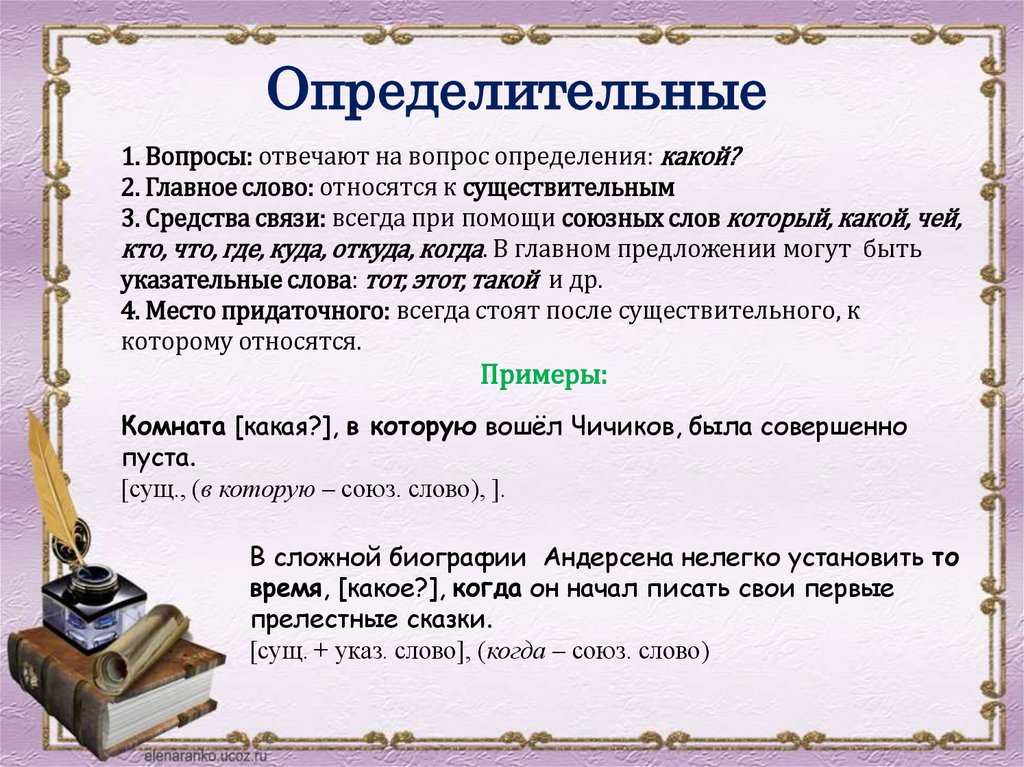 Определительные

1. Вопросы: отвечают на вопрос определения: какой?
2. Главное слово: относятся к существительным
3. Средства связи: всегда при помощи союзных слов который, какой, чей, кто, что, где, куда, откуда, когда. В главном предложении могут быть указательные слова: тот, этот, такой и др.
4. Место придаточного: всегда стоят после существительного, к которому относятся.

Примеры:

Комната [какая?], в которую вошёл Чичиков, была совершенно пуста.
[сущ., (в которую – союз. слово), ].

В сложной биографии Андерсена нелегко установить то время, [какое?], когда он начал писать свои первые прелестные сказки.
[сущ. + указ. слово], (когда – союз. слово)

elenaranko.ucoz.ru